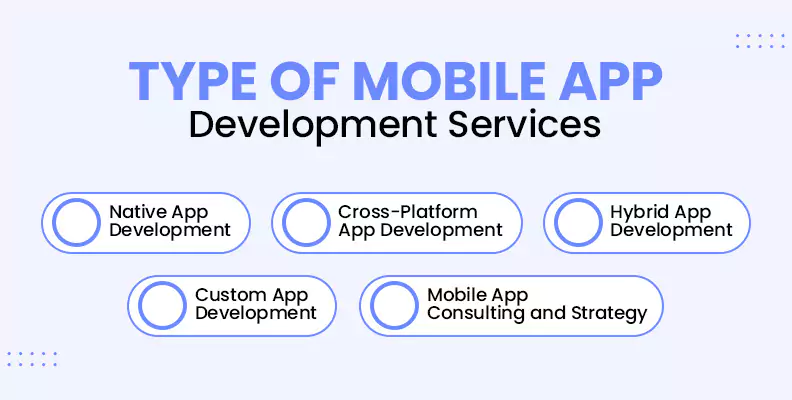 TYPE OF MOBILE APP
Development Services

Native App Development

Cross-Platform App Development

Hybrid App Development

Custom App Development

Mobile App Consulting and Strategy